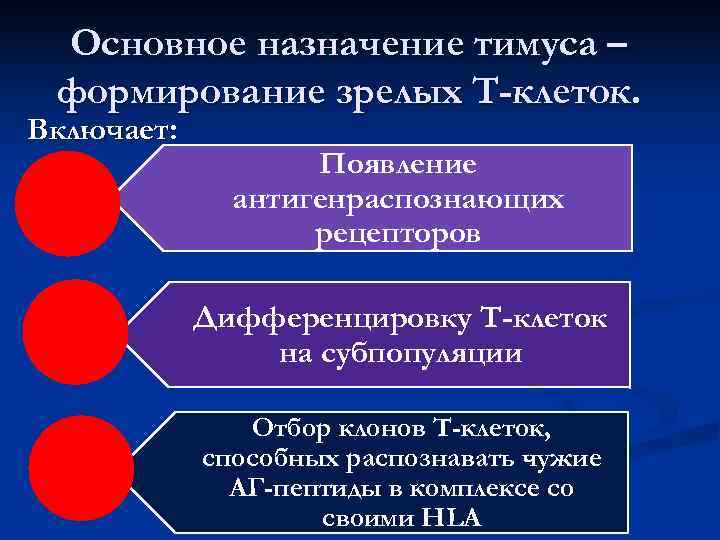 Основное назначение тимуса – формирование зрелых Т-клеток.

Включает:

Появление антигенраспознающих рецепторов

Дифференцировку Т-клеток на субпопуляции

Отбор клонов Т-клеток, способных распознавать чужие АГ-пептиды в комплексе со своими HLA